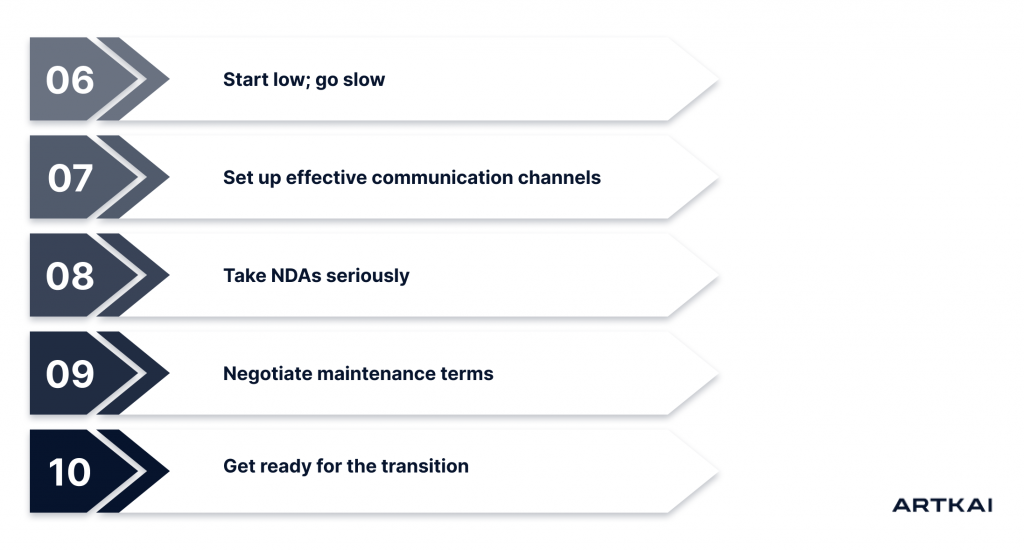 06 Start low; go slow

07 Set up effective communication channels

08 Take NDAs seriously

09 Negotiate maintenance terms

10 Get ready for the transition

ARTKAI